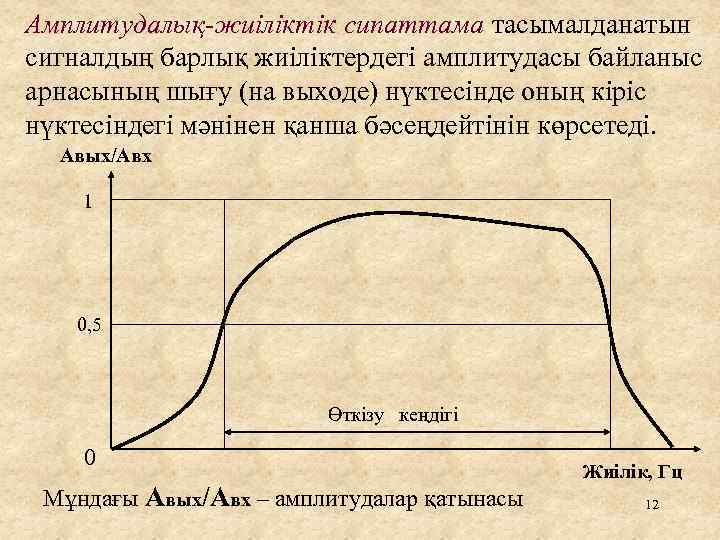 Амплитудалық-жиіліктік сипаттама тасымалданатын сигналдың барлық жиіліктердегі амплитудасы байланыс арнасының шығу (на выходе) нүктесінде оның кіріс нүктесіндегі мәнінен қанша бәсеңдейтінін көрсетеді.

Авых/Авх

1

0,5

0

Өткізу кеңдігі

Жиілік, Гц

Мұндағы Авых/Авх – амплитудалар қатынасы

12